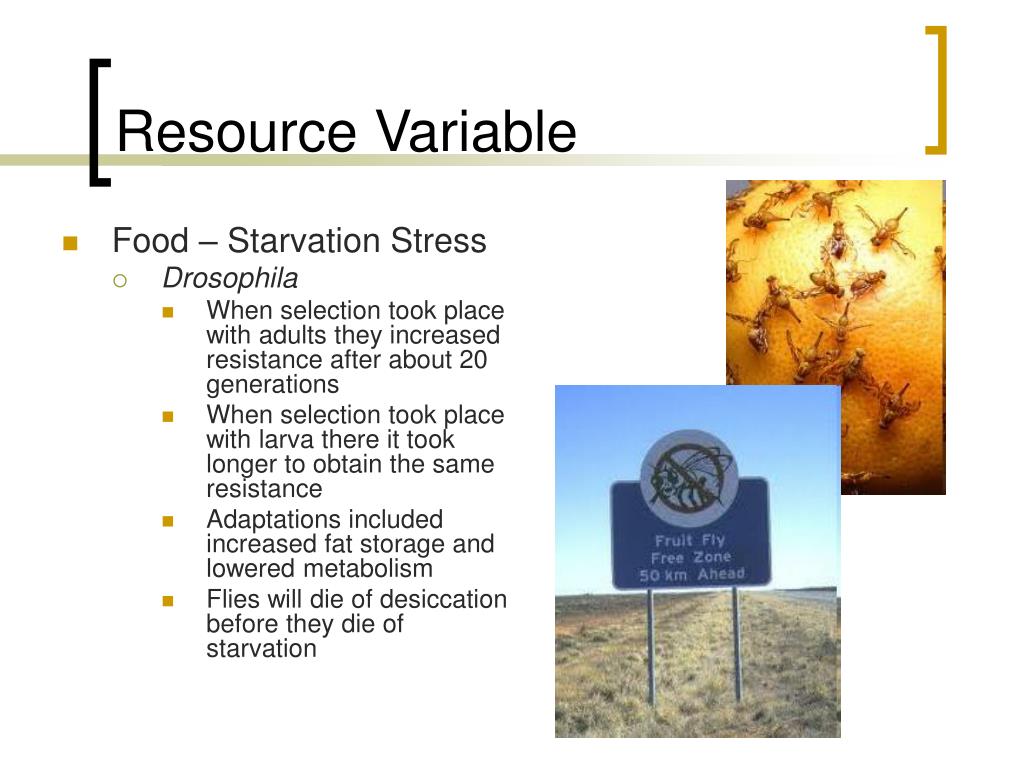 Resource Variable

Food – Starvation Stress
Drosophila
When selection took place with adults they increased resistance after about 20 generations
When selection took place with larva there it took longer to obtain the same resistance
Adaptations included increased fat storage and lowered metabolism
Flies will die of desiccation before they die of starvation

Fruit Fly
Free Zone
50 km Ahead